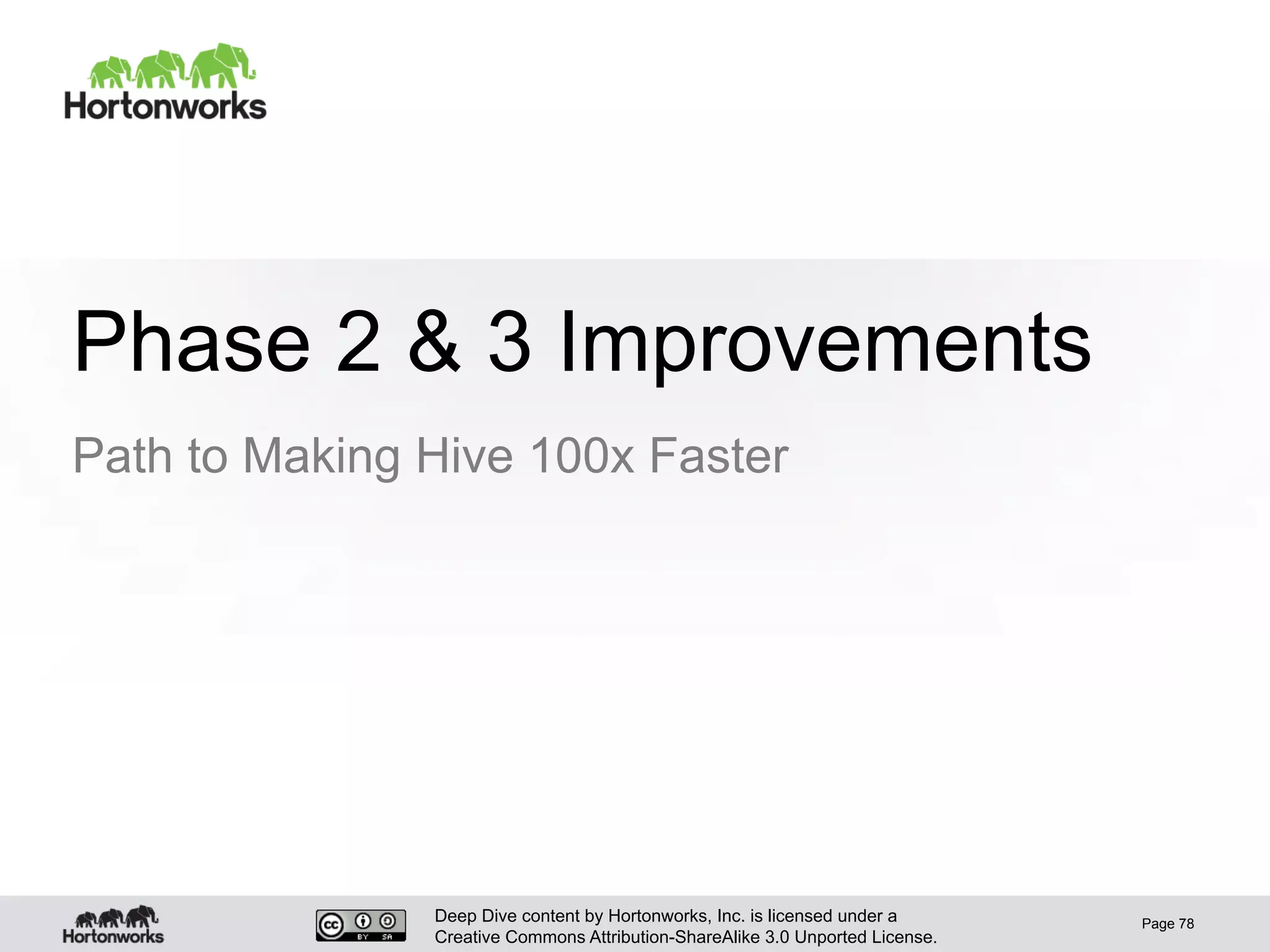 Hortonworks

Phase 2 & 3 Improvements

Path to Making Hive 100x Faster

Hortonworks

cc BY SA

Deep Dive content by Hortonworks, Inc. is licensed under a Creative Commons Attribution-ShareAlike 3.0 Unported License.

Page 78